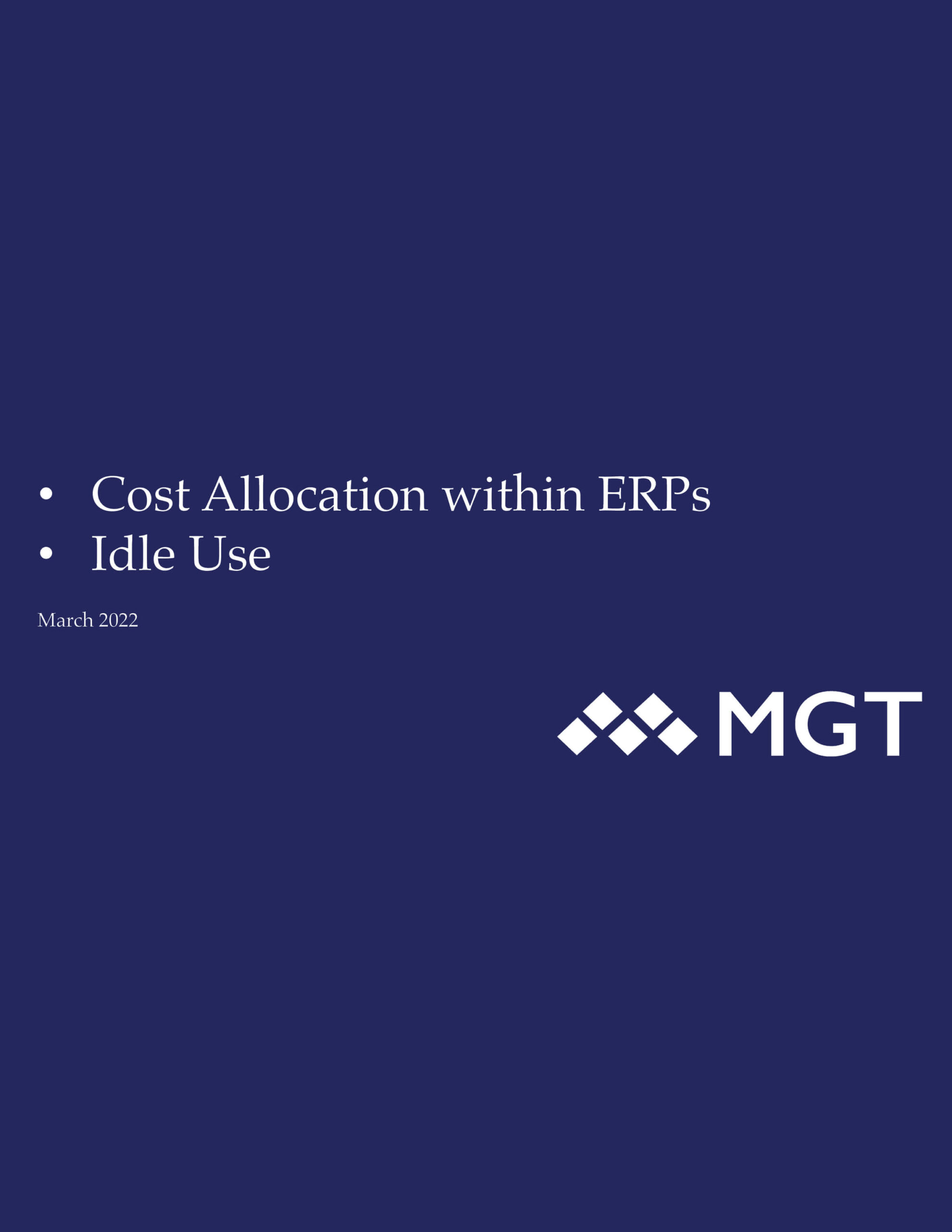 • Cost Allocation within ERPs
• Idle Use

March 2022

MGT